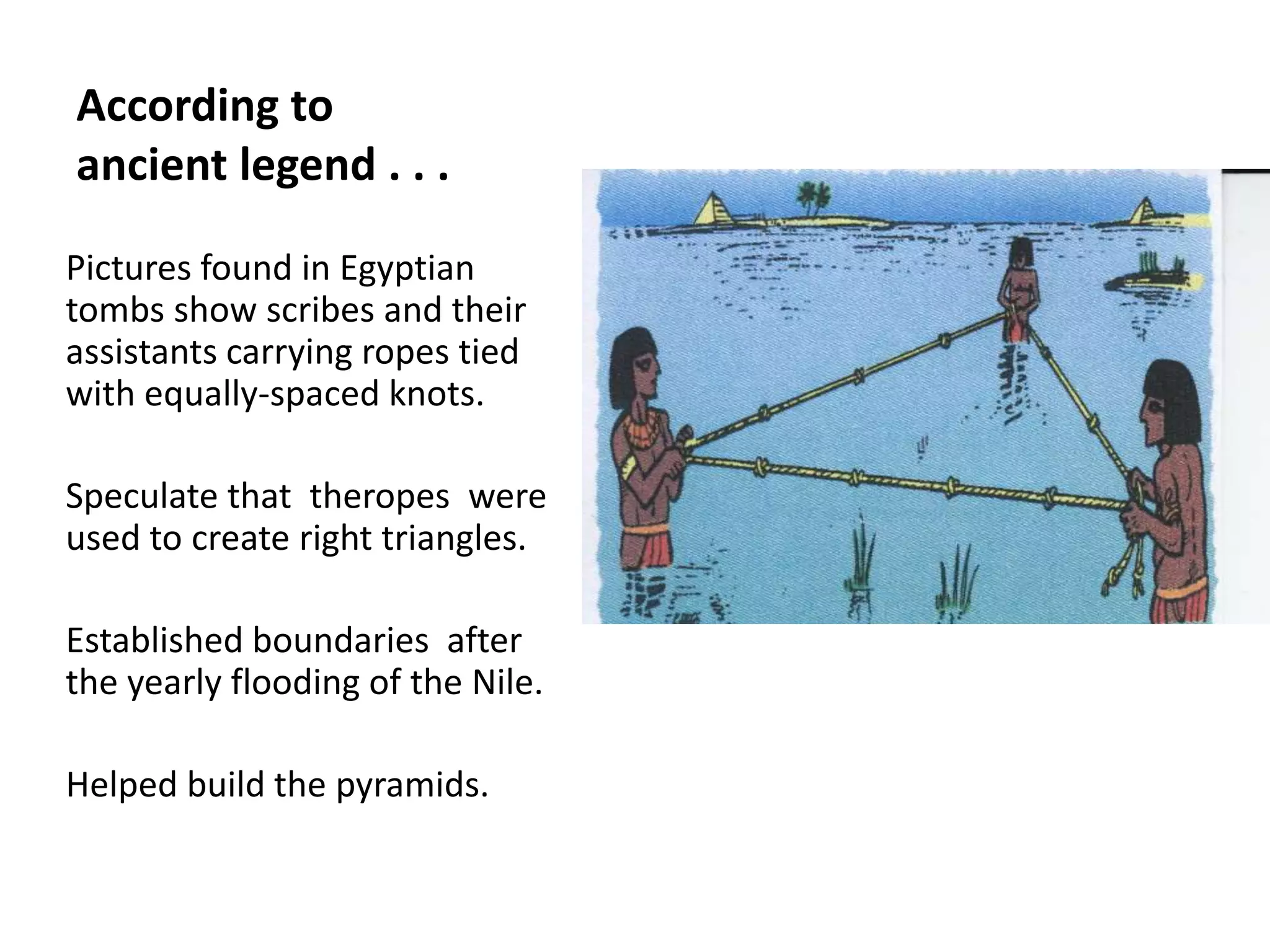 According to ancient legend . . .

Pictures found in Egyptian tombs show scribes and their assistants carrying ropes tied with equally-spaced knots.

Speculate that theropes were used to create right triangles.

Established boundaries after the yearly flooding of the Nile.

Helped build the pyramids.